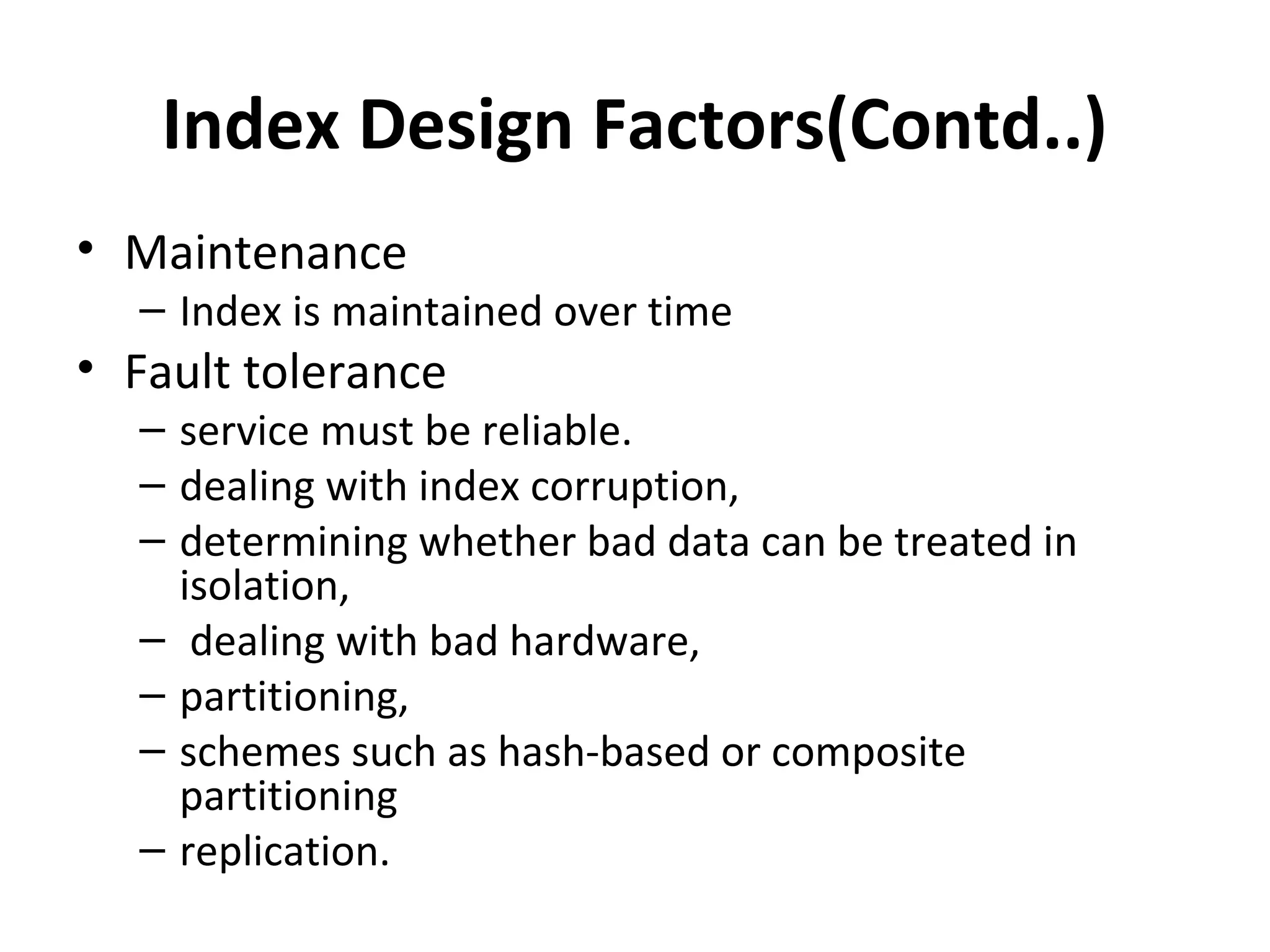 Index Design Factors(Contd..)

• Maintenance
– Index is maintained over time
• Fault tolerance
– service must be reliable.
– dealing with index corruption,
– determining whether bad data can be treated in isolation,
– dealing with bad hardware,
– partitioning,
– schemes such as hash-based or composite partitioning
– replication.